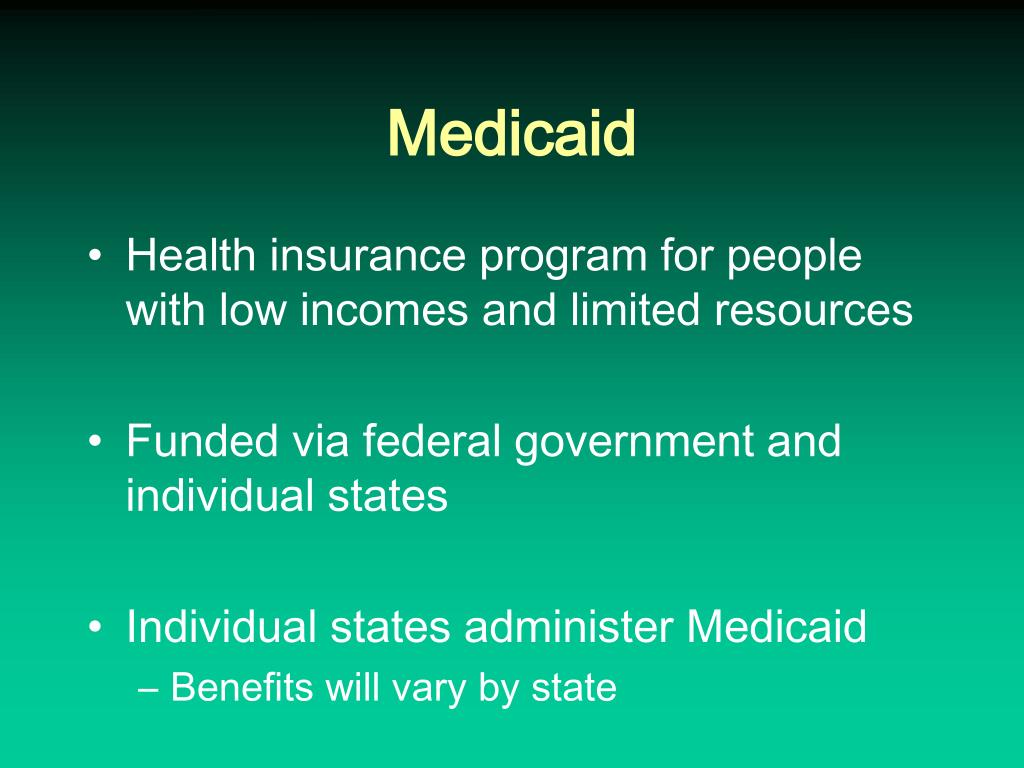 Medicaid

• Health insurance program for people with low incomes and limited resources

• Funded via federal government and individual states

• Individual states administer Medicaid
– Benefits will vary by state